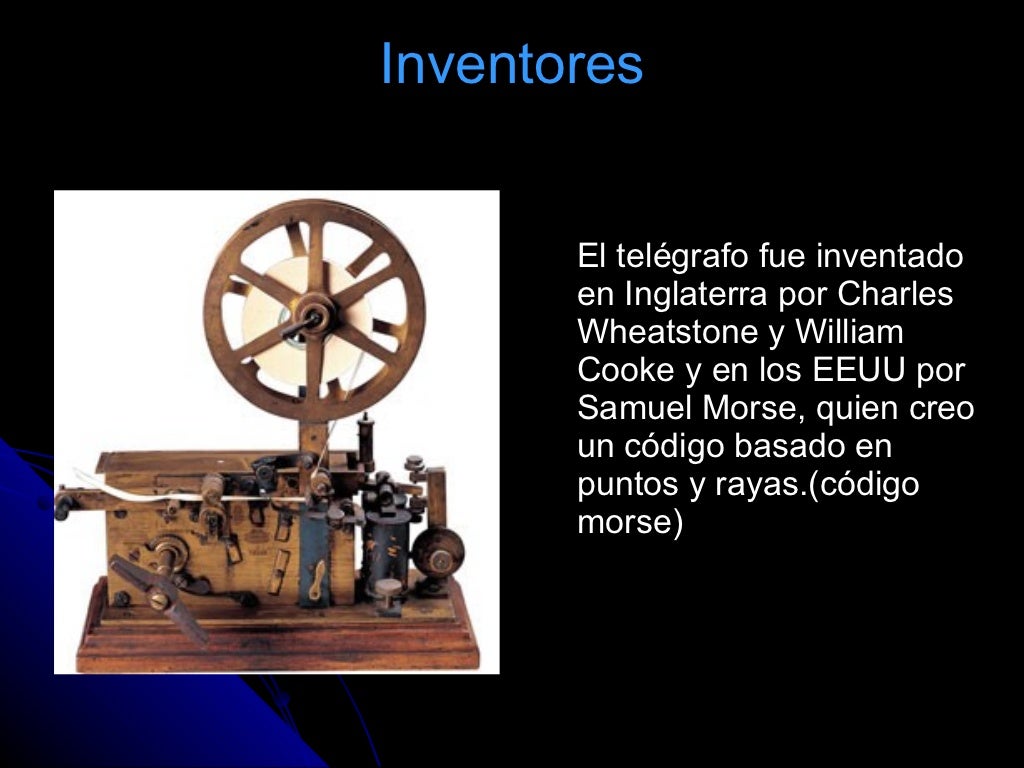 Inventores

El telégrafo fue inventado en Inglaterra por Charles Wheatstone y William Cooke y en los EEUU por Samuel Morse, quien creo un código basado en puntos y rayas.(código morse)